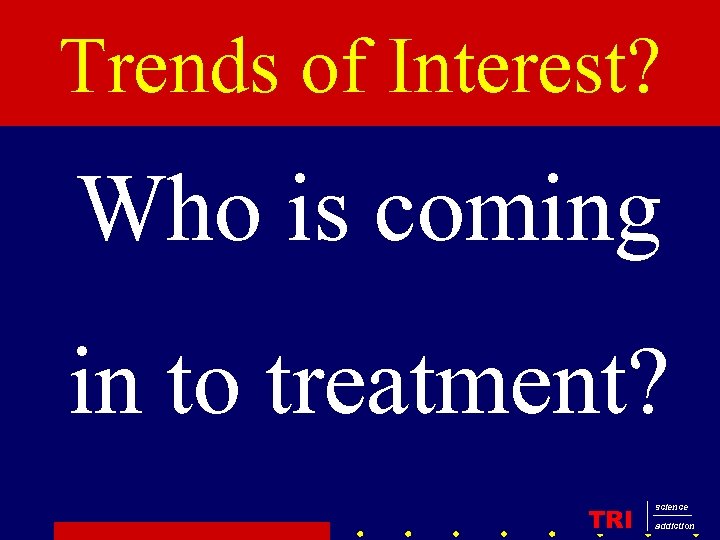 Trends of Interest?

Who is coming in to treatment?

TRI science addiction